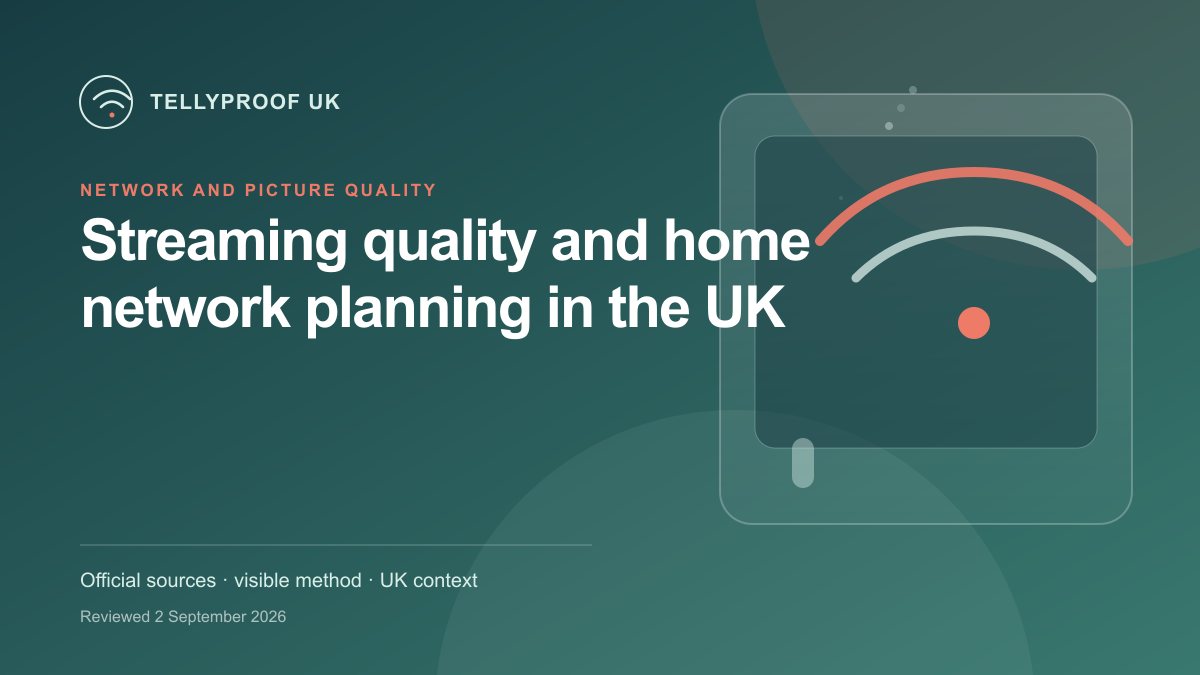 TELLYPROOF UK

NETWORK AND PICTURE QUALITY

Streaming quality and home network planning in the UK

Official sources · visible method · UK context

Reviewed 2 September 2026